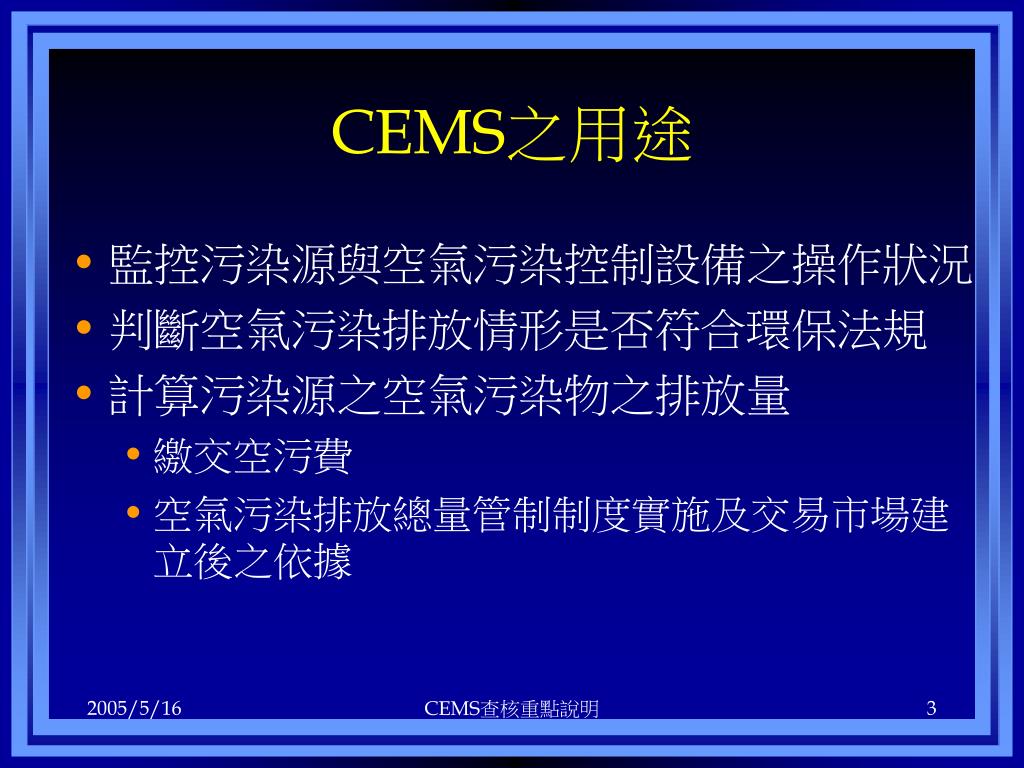 CEMS之用途

• 監控污染源與空氣污染控制設備之操作狀況
• 判斷空氣污染排放情形是否符合環保法規
• 計算污染源之空氣污染物之排放量
  • 繳交空污費
  • 空氣污染排放總量管制制度實施及交易市場建立後之依據

2005/5/16
CEMS查核重點說明
3